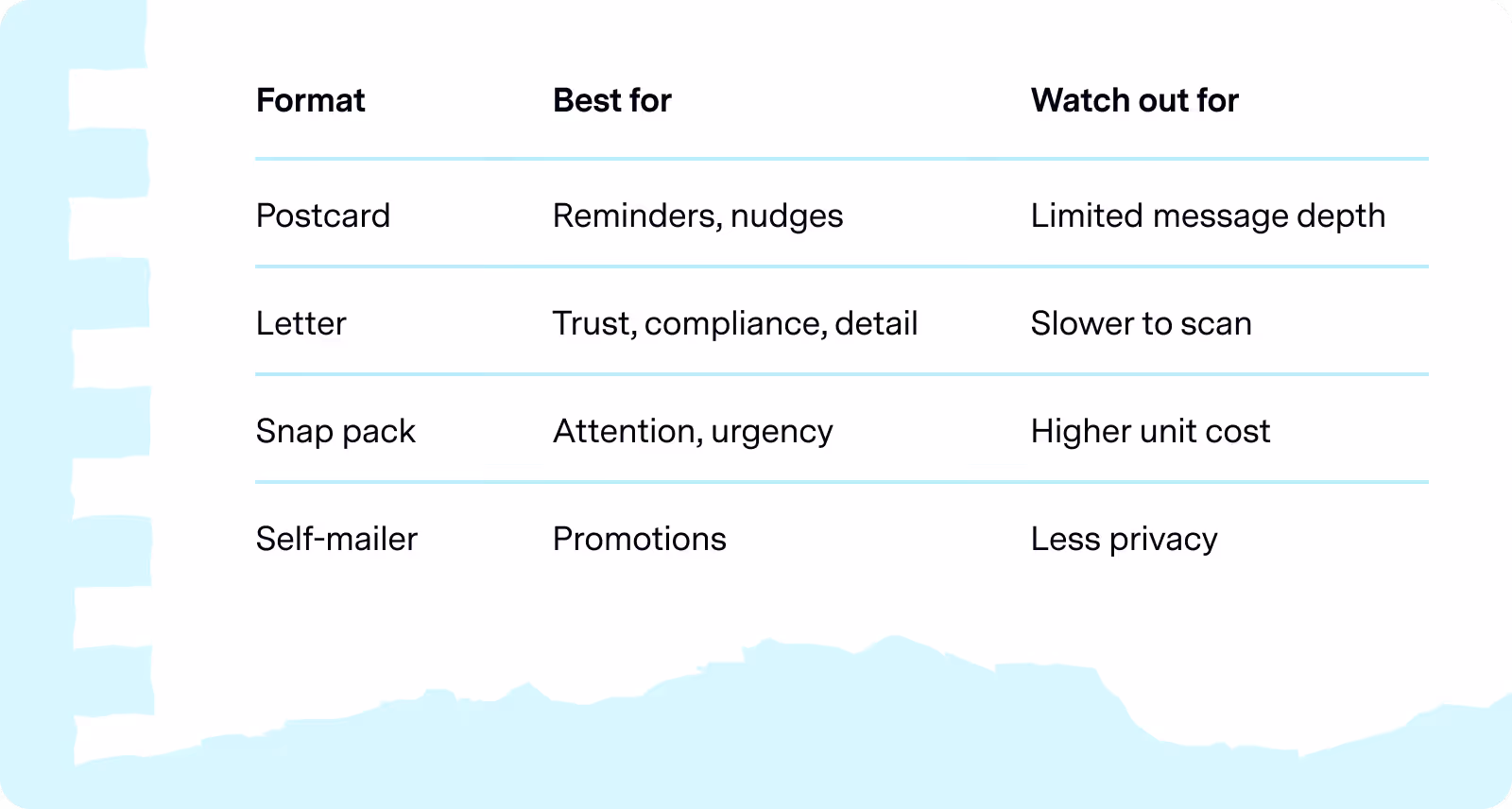 | Format | Best for | Watch out for |
|---|---|---|
| Postcard | Reminders, nudges | Limited message depth |
| Letter | Trust, compliance, detail | Slower to scan |
| Snap pack | Attention, urgency | Higher unit cost |
| Self-mailer | Promotions | Less privacy |